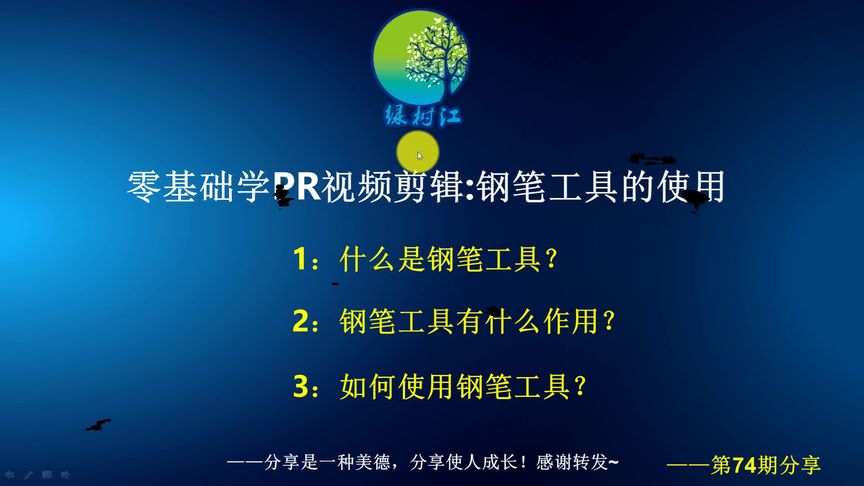 绿树江

零基础学PR视频剪辑:钢笔工具的使用

1：什么是钢笔工具？

2：钢笔工具有什么作用？

3：如何使用钢笔工具？

——分享是一种美德，分享使人成长！感谢转发~

——第74期分享